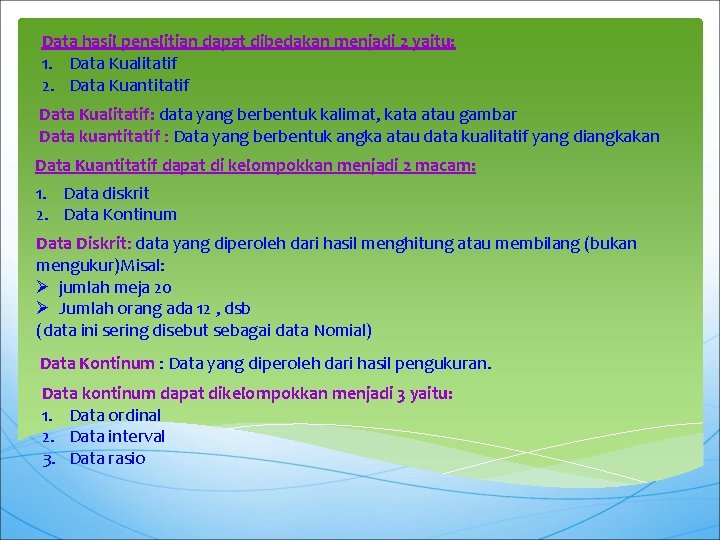 Data hasil penelitian dapat dibedakan menjadi 2 yaitu:
1. Data Kualitatif
2. Data Kuantitatif

Data Kualitatif: data yang berbentuk kalimat, kata atau gambar
Data kuantitatif : Data yang berbentuk angka atau data kualitatif yang diangkakan

Data Kuantitatif dapat di kelompokkan menjadi 2 macam:
1. Data diskrit
2. Data Kontinum

Data Diskrit: data yang diperoleh dari hasil menghitung atau membilang (bukan mengukur)Misal:
➢ jumlah meja 20
➢ Jumlah orang ada 12 , dsb
(data ini sering disebut sebagai data Nomial)

Data Kontinum : Data yang diperoleh dari hasil pengukuran.

Data kontinum dapat dikelompokkan menjadi 3 yaitu:
1. Data ordinal
2. Data interval
3. Data rasio